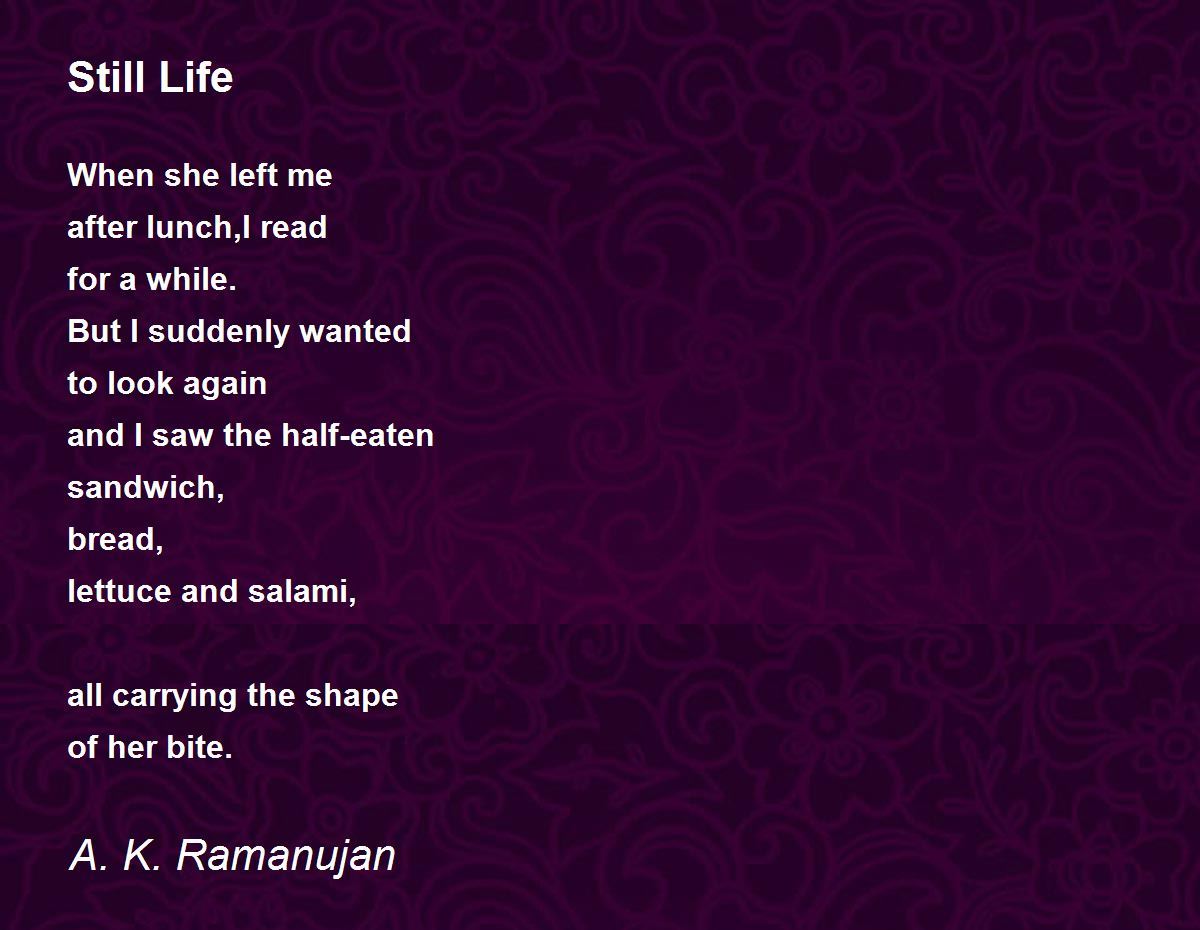 Still Life

When she left me
after lunch,I read
for a while.
But I suddenly wanted
to look again
and I saw the half-eaten
sandwich,
bread,
lettuce and salami,

all carrying the shape
of her bite.

A. K. Ramanujan